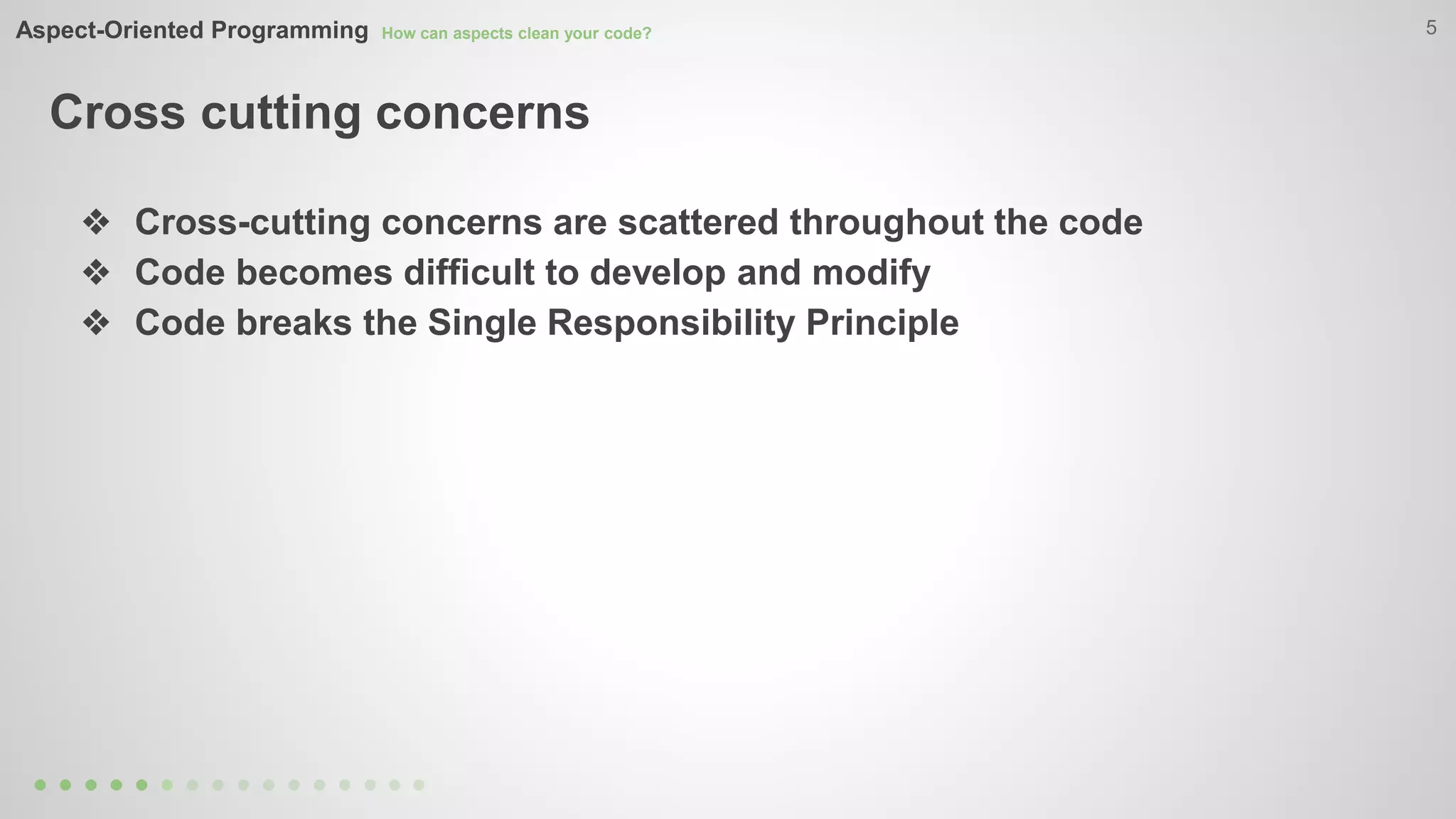 Aspect-Oriented Programming How can aspects clean your code?

5

Cross cutting concerns

❖ Cross-cutting concerns are scattered throughout the code
❖ Code becomes difficult to develop and modify
❖ Code breaks the Single Responsibility Principle